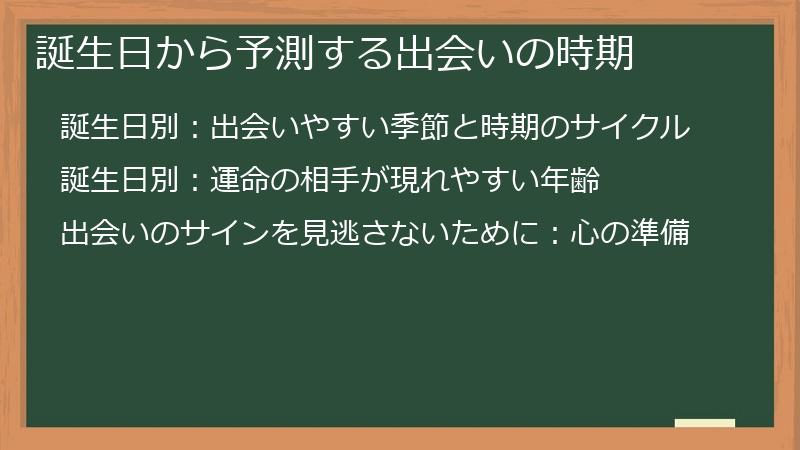 誕生日から予測する出会いの時期

誕生日別：出会いやすい季節と時期のサイクル

誕生日別：運命の相手が現れやすい年齢

出会いのサインを見逃さないために：心の準備